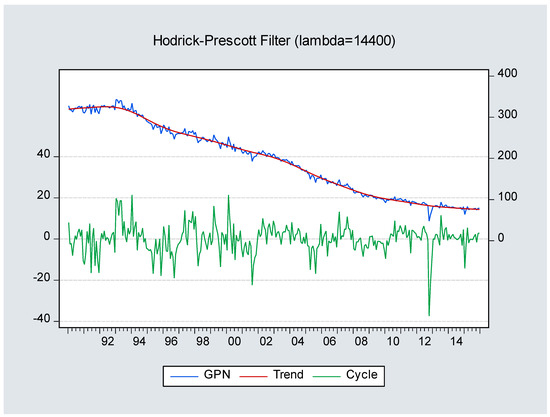 Hodrick-Prescott Filter (lambda=14400)

400
300
200
100
0

40
20
0
-20
-40

92 94 96 98 00 02 04 06 08 10 12 14

GPN
Trend
Cycle